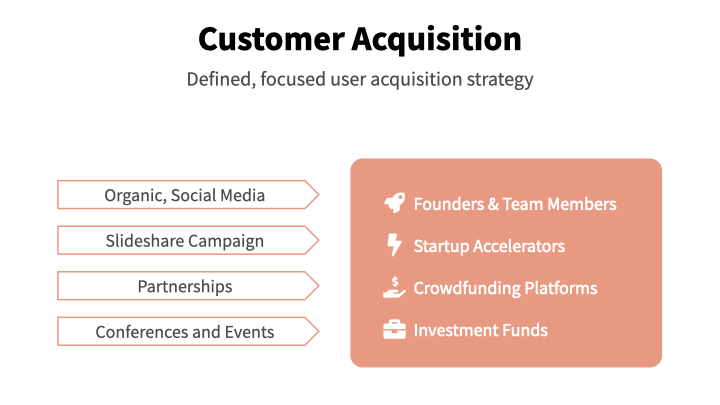 Customer Acquisition

Defined, focused user acquisition strategy

Organic, Social Media

Slideshare Campaign

Partnerships

Conferences and Events

Founders & Team Members

Startup Accelerators

Crowdfunding Platforms

Investment Funds